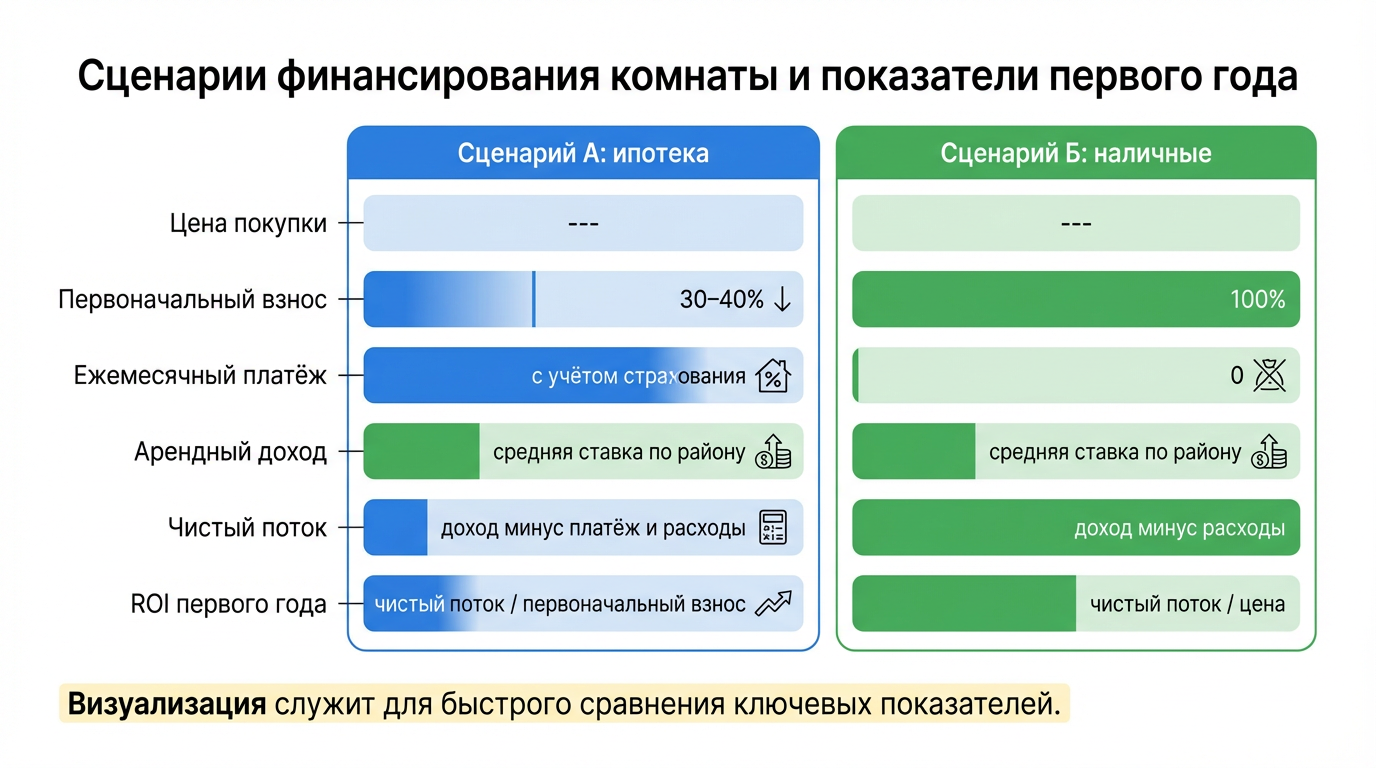 Сценарии финансирования комнаты и показатели первого года

| | Сценарий А: ипотека | Сценарий Б: наличные |
|---|---|---|
| Цена покупки | --- | --- |
| Первоначальный взнос | 30–40% ↓ | 100% |
| Ежемесячный платёж | с учётом страхования | 0 |
| Арендный доход | средняя ставка по району | средняя ставка по району |
| Чистый поток | доход минус платёж и расходы | доход минус расходы |
| ROI первого года | чистый поток / первоначальный взнос | чистый поток / цена |

**Визуализация** служит для быстрого сравнения ключевых показателей.